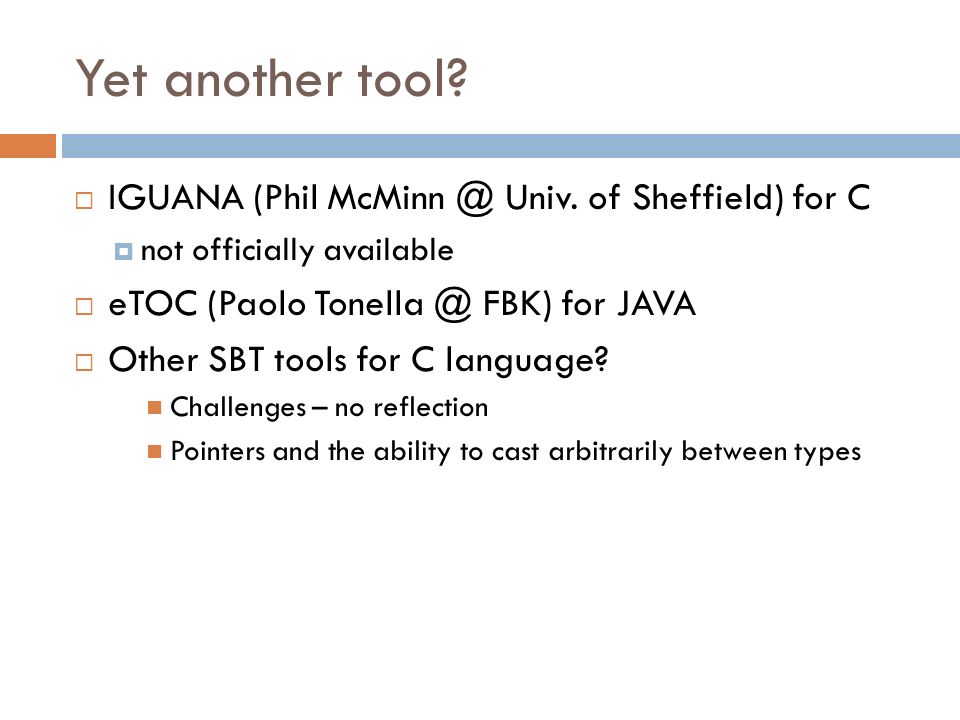 Yet another tool?

IGUANA (Phil McMinn @ Univ. of Sheffield) for C

not officially available

eTOC (Paolo Tonella @ FBK) for JAVA

Other SBT tools for C language?

Challenges – no reflection

Pointers and the ability to cast arbitrarily between types